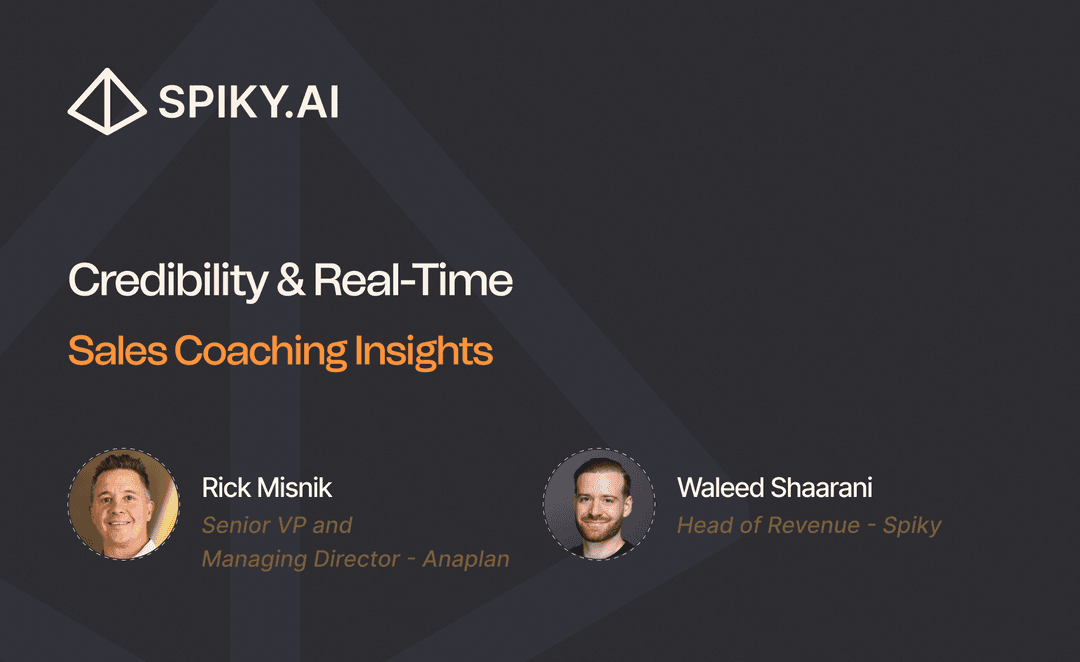 SPIKY.AI

Credibility & Real-Time

Sales Coaching Insights

Rick Misnik
Senior VP and Managing Director - Anaplan

Waleed Shaarani
Head of Revenue - Spiky